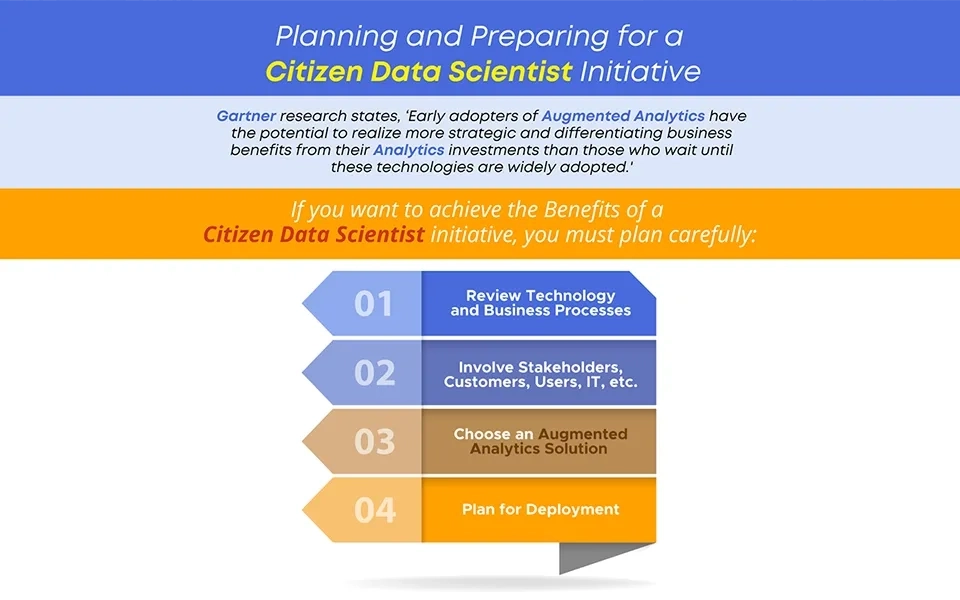 Planning and Preparing for a
Citizen Data Scientist Initiative

Gartner research states, 'Early adopters of Augmented Analytics have the potential to realize more strategic and differentiating business benefits from their Analytics investments than those who wait until these technologies are widely adopted.'

If you want to achieve the Benefits of a
Citizen Data Scientist initiative, you must plan carefully:

01 Review Technology and Business Processes

02 Involve Stakeholders, Customers, Users, IT, etc.

03 Choose an Augmented Analytics Solution

04 Plan for Deployment